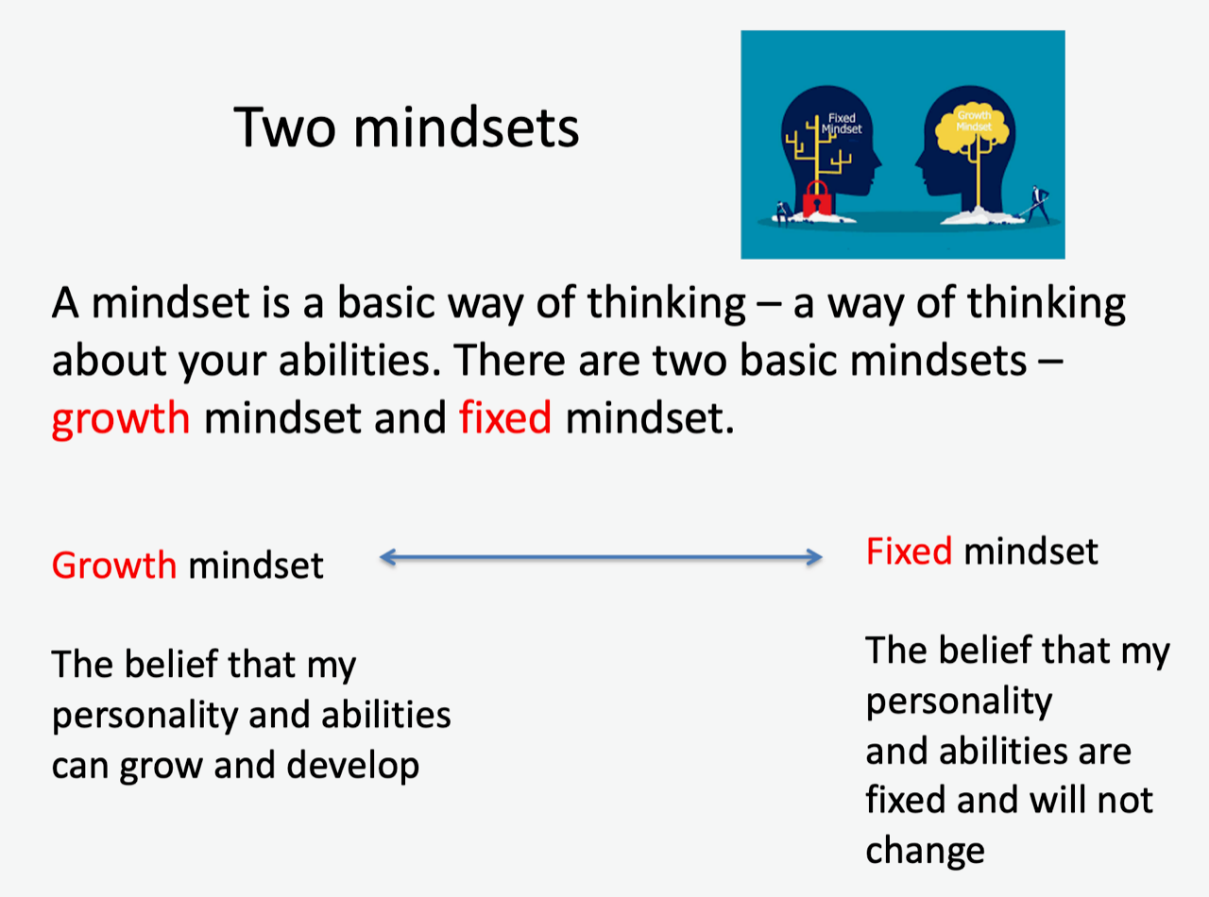 Two mindsets

Fixed Mindset

Growth Mindset

A mindset is a basic way of thinking – a way of thinking about your abilities. There are two basic mindsets – growth mindset and fixed mindset.

Growth mindset

The belief that my personality and abilities can grow and develop

Fixed mindset

The belief that my personality and abilities are fixed and will not change